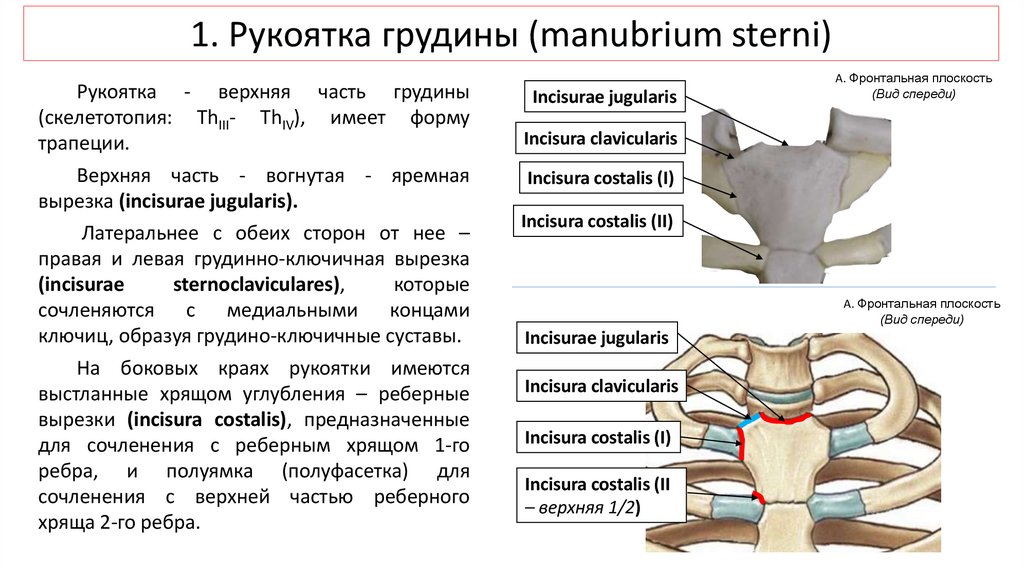 1. Рукоятка грудины (manubrium sterni)

Рукоятка - верхняя часть грудины (скелетотопия: $Th_{III}$- $Th_{IV}$), имеет форму трапеции.

Верхняя часть - вогнутая - яремная вырезка (incisurae jugularis).

Латеральнее с обеих сторон от нее – правая и левая грудинно-ключичная вырезка (incisurae sternoclaviculares), которые сочленяются с медиальными концами ключиц, образуя грудино-ключичные суставы.

На боковых краях рукоятки имеются выстланные хрящом углубления – реберные вырезки (incisura costalis), предназначенные для сочленения с реберным хрящом 1-го ребра, и полуямка (полуфасетка) для сочленения с верхней частью реберного хряща 2-го ребра.

А. Фронтальная плоскость
(Вид спереди)

Incisurae jugularis
Incisura clavicularis
Incisura costalis (I)
Incisura costalis (II)

А. Фронтальная плоскость
(Вид спереди)

Incisurae jugularis
Incisura clavicularis
Incisura costalis (I)
Incisura costalis (II – верхняя 1/2)